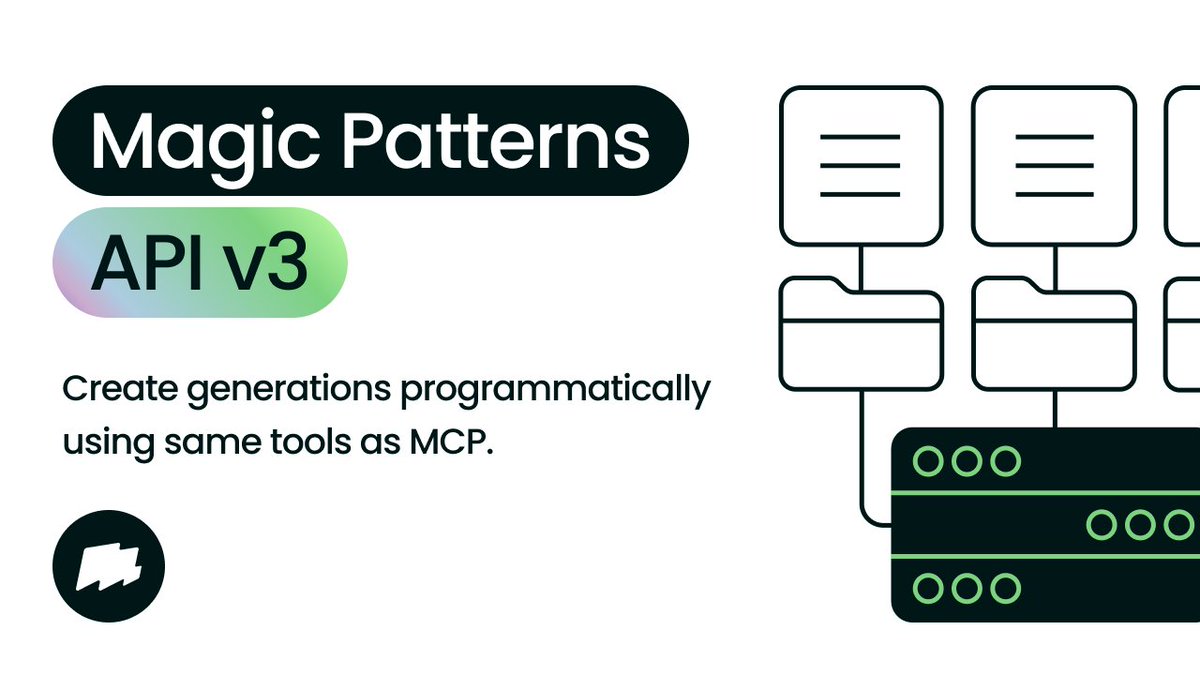 Magic Patterns

API v3

Create generations programmatically using same tools as MCP.